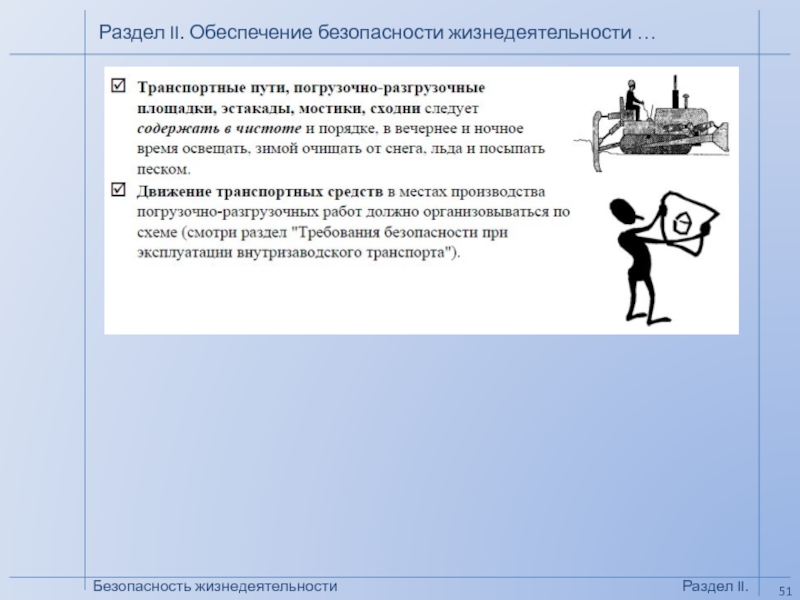 Раздел II. Обеспечение безопасности жизнедеятельности …

☑ Транспортные пути, погрузочно-разгрузочные площадки, эстакады, мостики, сходни следует содержать в чистоте и порядке, в вечернее и ночное время освещать, зимой очищать от снега, льда и посыпать песком.

☑ Движение транспортных средств в местах производства погрузочно-разгрузочных работ должно организовываться по схеме (смотри раздел "Требования безопасности при эксплуатации внутризаводского транспорта").

Безопасность жизнедеятельности

Раздел II.

51